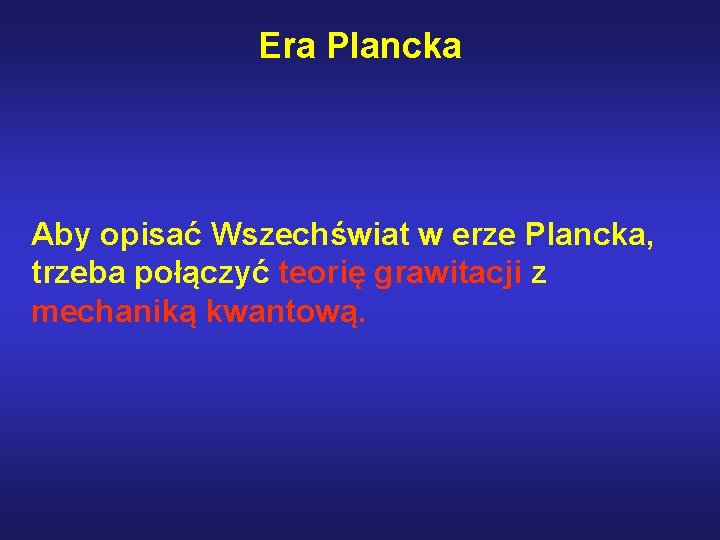 Era Plancka

Aby opisać Wszechświat w erze Plancka, trzeba połączyć teorię grawitacji z mechaniką kwantową.